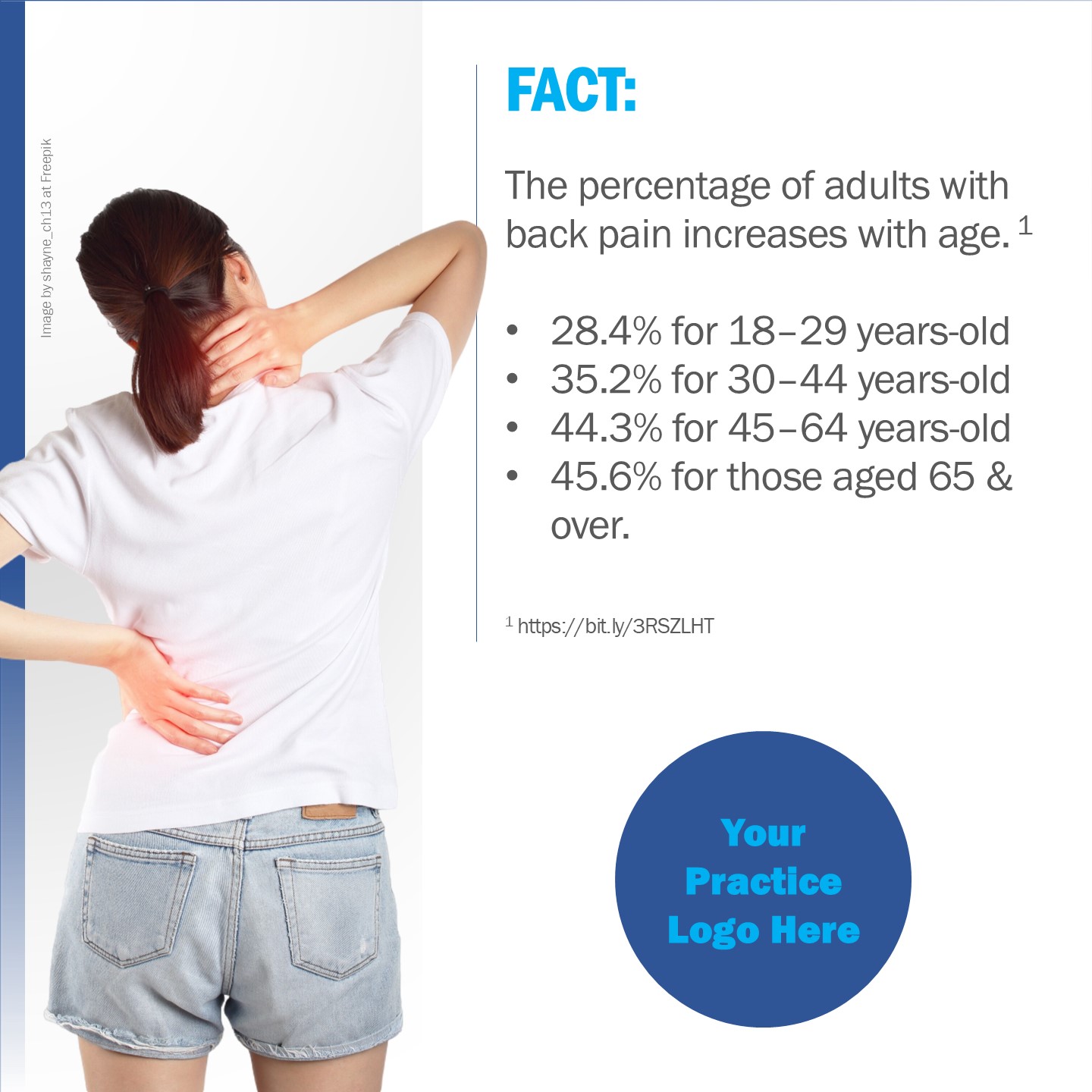 Image by shayne_ch13 at Freepik

FACT:

The percentage of adults with back pain increases with age. $^1$

• 28.4% for 18–29 years-old
• 35.2% for 30–44 years-old
• 44.3% for 45–64 years-old
• 45.6% for those aged 65 & over.

$^1$ https://bit.ly/3RSZLHT

Your Practice Logo Here